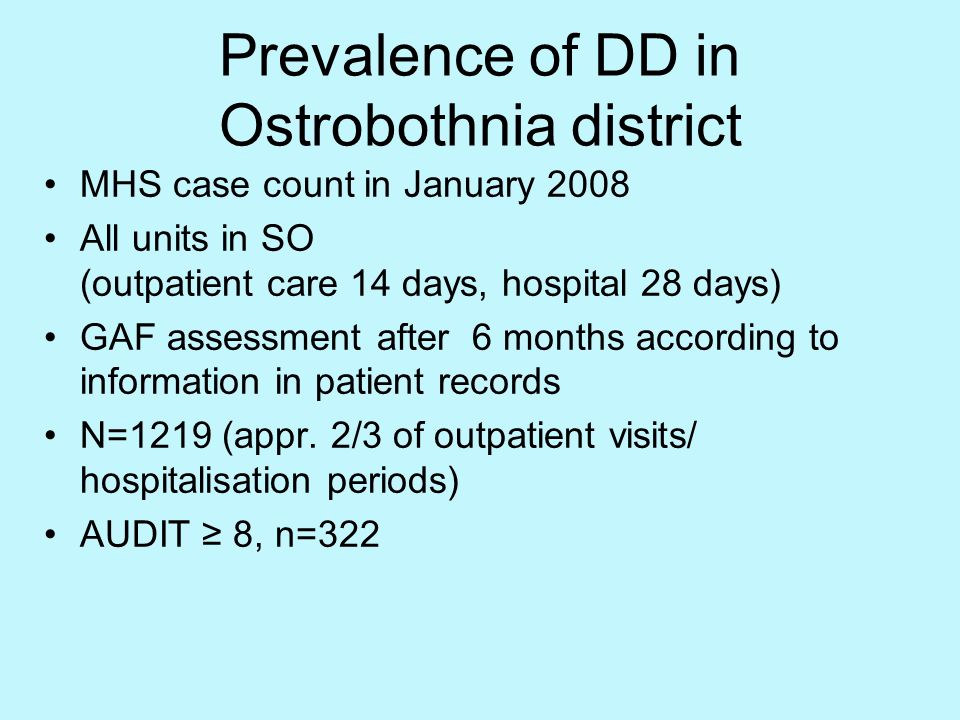 Prevalence of DD in Ostrobothnia district

• MHS case count in January 2008
• All units in SO (outpatient care 14 days, hospital 28 days)
• GAF assessment after 6 months according to information in patient records
• N=1219 (appr. 2/3 of outpatient visits/ hospitalisation periods)
• AUDIT ≥ 8, n=322